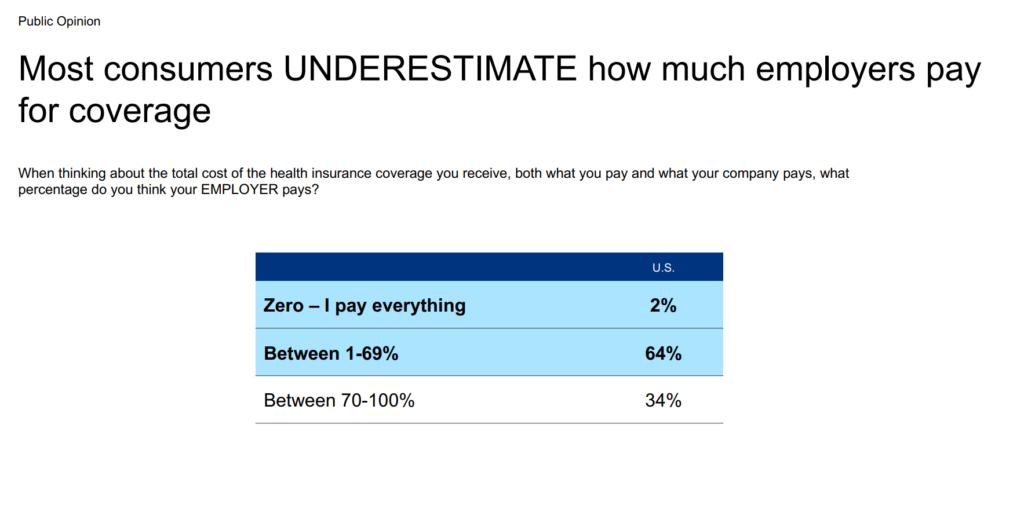 Public Opinion

Most consumers UNDERESTIMATE how much employers pay for coverage

When thinking about the total cost of the health insurance coverage you receive, both what you pay and what your company pays, what percentage do you think your EMPLOYER pays?

| | U.S. |
|---|---|
| Zero – I pay everything | 2% |
| Between 1-69% | 64% |
| Between 70-100% | 34% |